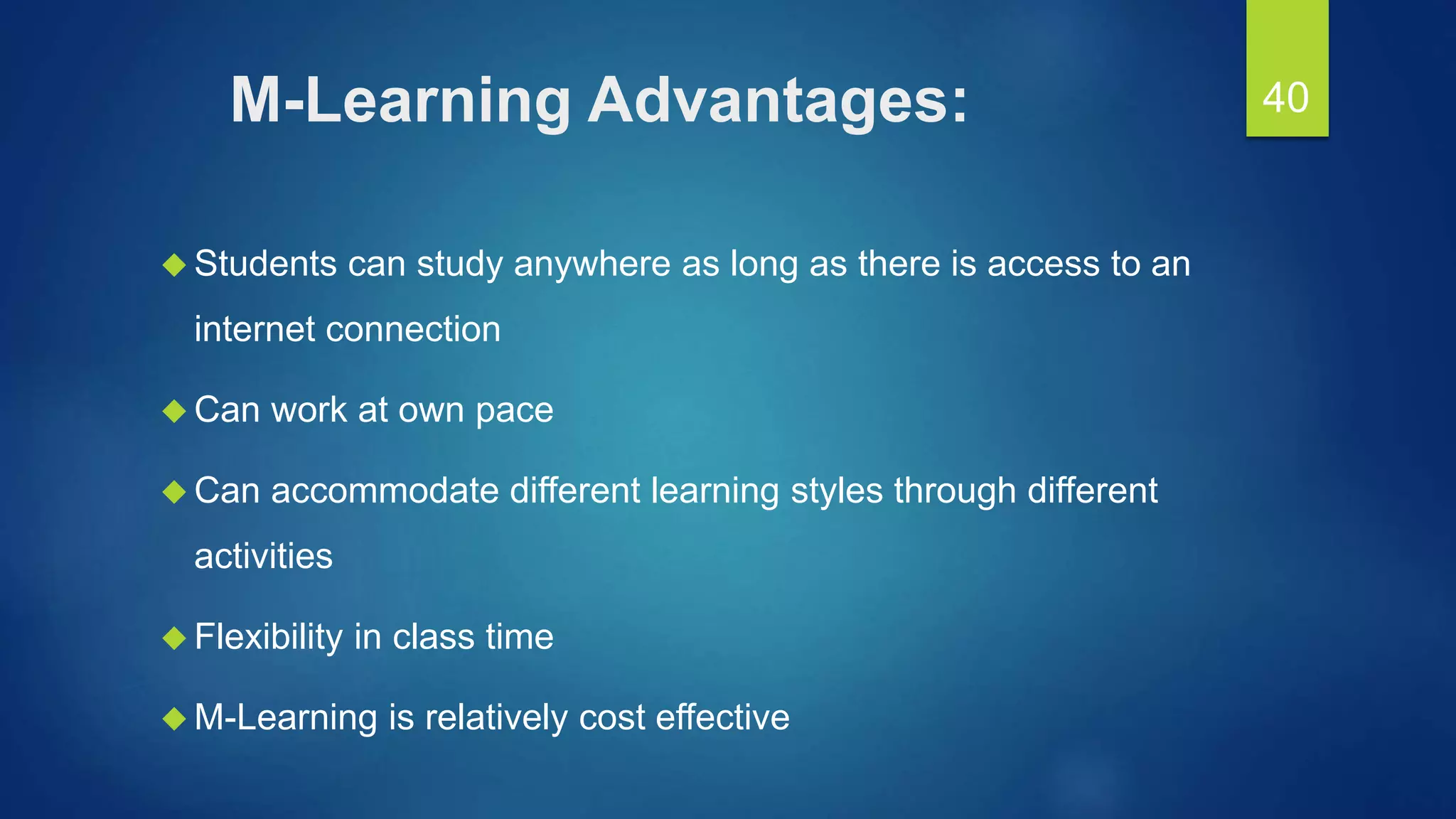 M-Learning Advantages:

40

◆ Students can study anywhere as long as there is access to an internet connection

◆ Can work at own pace

◆ Can accommodate different learning styles through different activities

◆ Flexibility in class time

◆ M-Learning is relatively cost effective